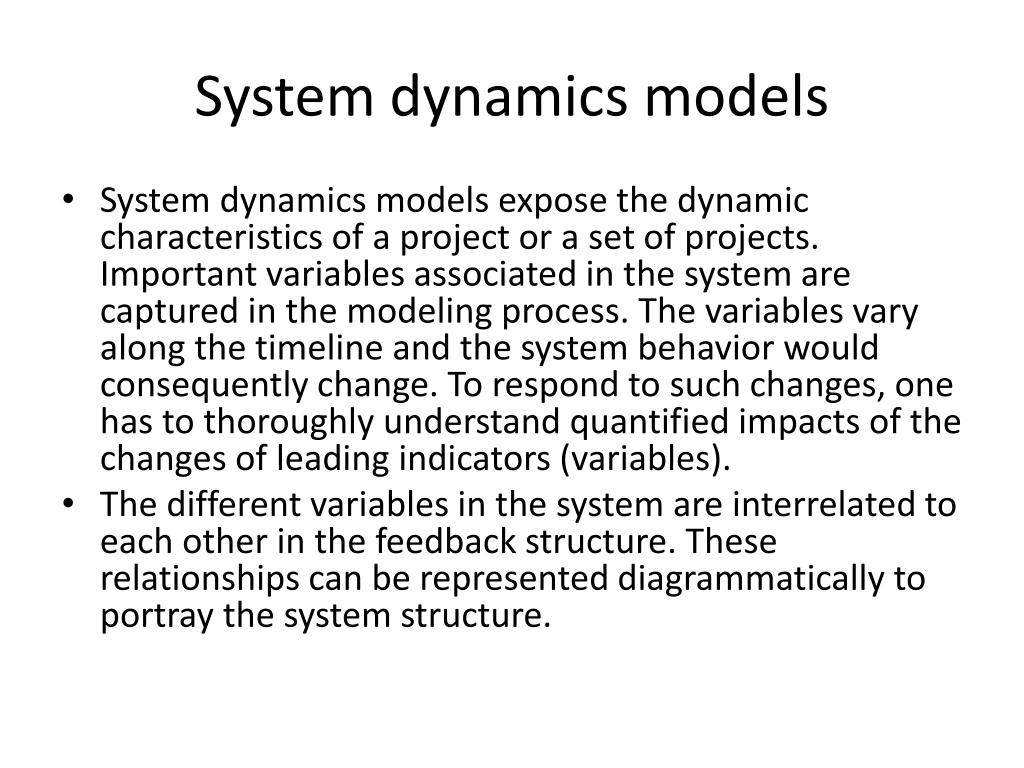 System dynamics models

• System dynamics models expose the dynamic characteristics of a project or a set of projects. Important variables associated in the system are captured in the modeling process. The variables vary along the timeline and the system behavior would consequently change. To respond to such changes, one has to thoroughly understand quantified impacts of the changes of leading indicators (variables).
• The different variables in the system are interrelated to each other in the feedback structure. These relationships can be represented diagrammatically to portray the system structure.